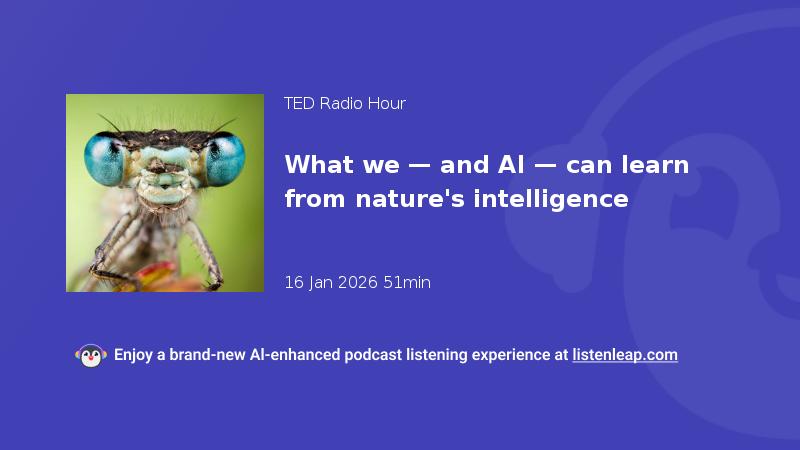 TED Radio Hour

What we — and AI — can learn from nature's intelligence

16 Jan 2026 51min

Enjoy a brand-new AI-enhanced podcast listening experience at listenleap.com